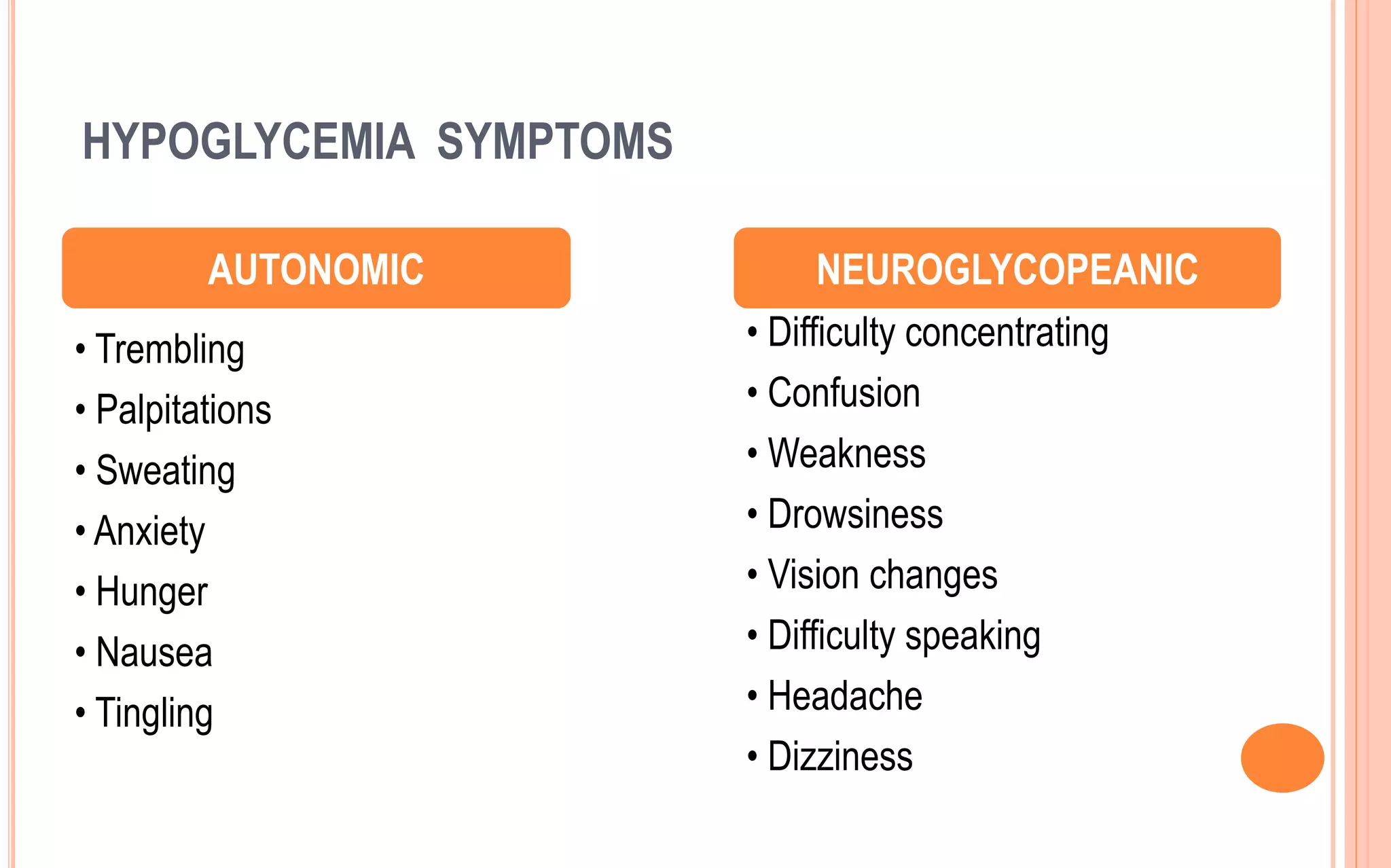 HYPOGLYCEMIA SYMPTOMS

AUTONOMIC

• Trembling
• Palpitations
• Sweating
• Anxiety
• Hunger
• Nausea
• Tingling

NEUROGLYCOPEANIC

• Difficulty concentrating
• Confusion
• Weakness
• Drowsiness
• Vision changes
• Difficulty speaking
• Headache
• Dizziness